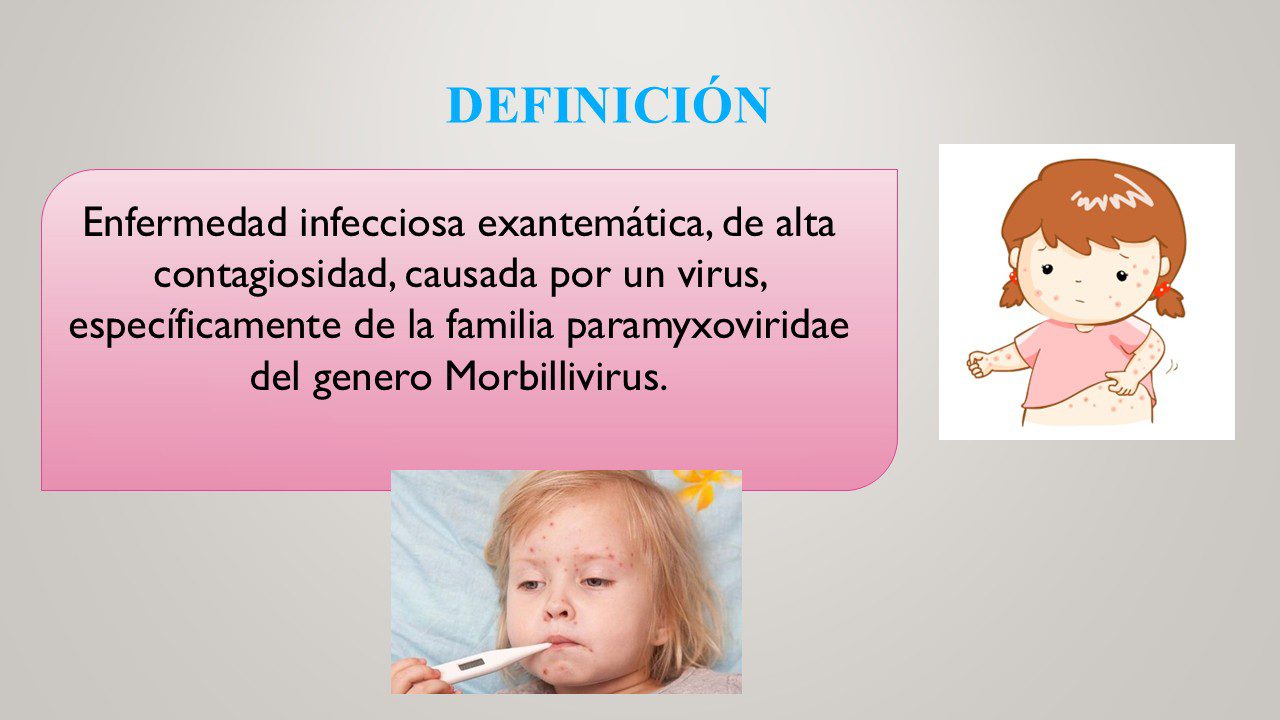 DEFINICIÓN

Enfermedad infecciosa exantemática, de alta contagiosidad, causada por un virus, específicamente de la familia paramyxoviridae del genero Morbillivirus.